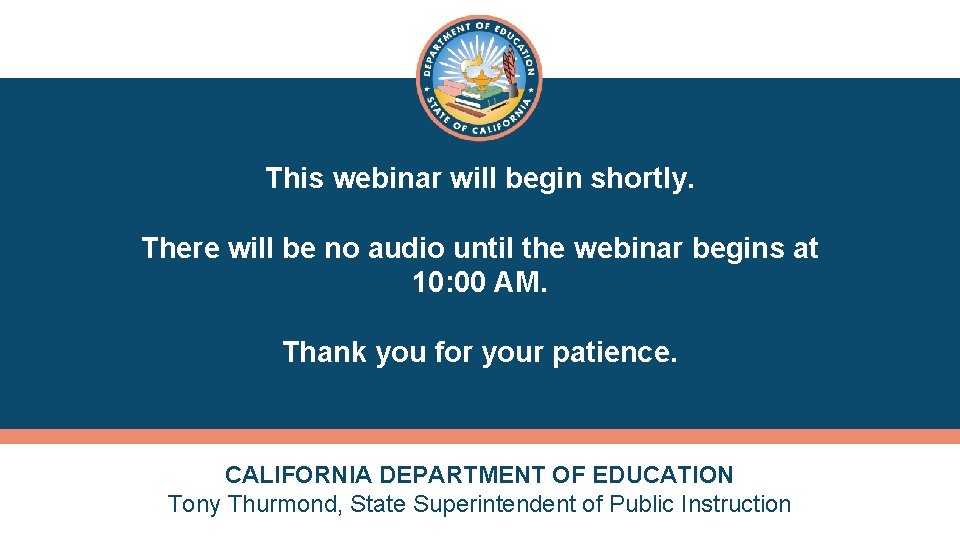 DEPARTMENT OF EDUCATION
STATE OF CALIFORNIA

This webinar will begin shortly.

There will be no audio until the webinar begins at 10:00 AM.

Thank you for your patience.

CALIFORNIA DEPARTMENT OF EDUCATION
Tony Thurmond, State Superintendent of Public Instruction